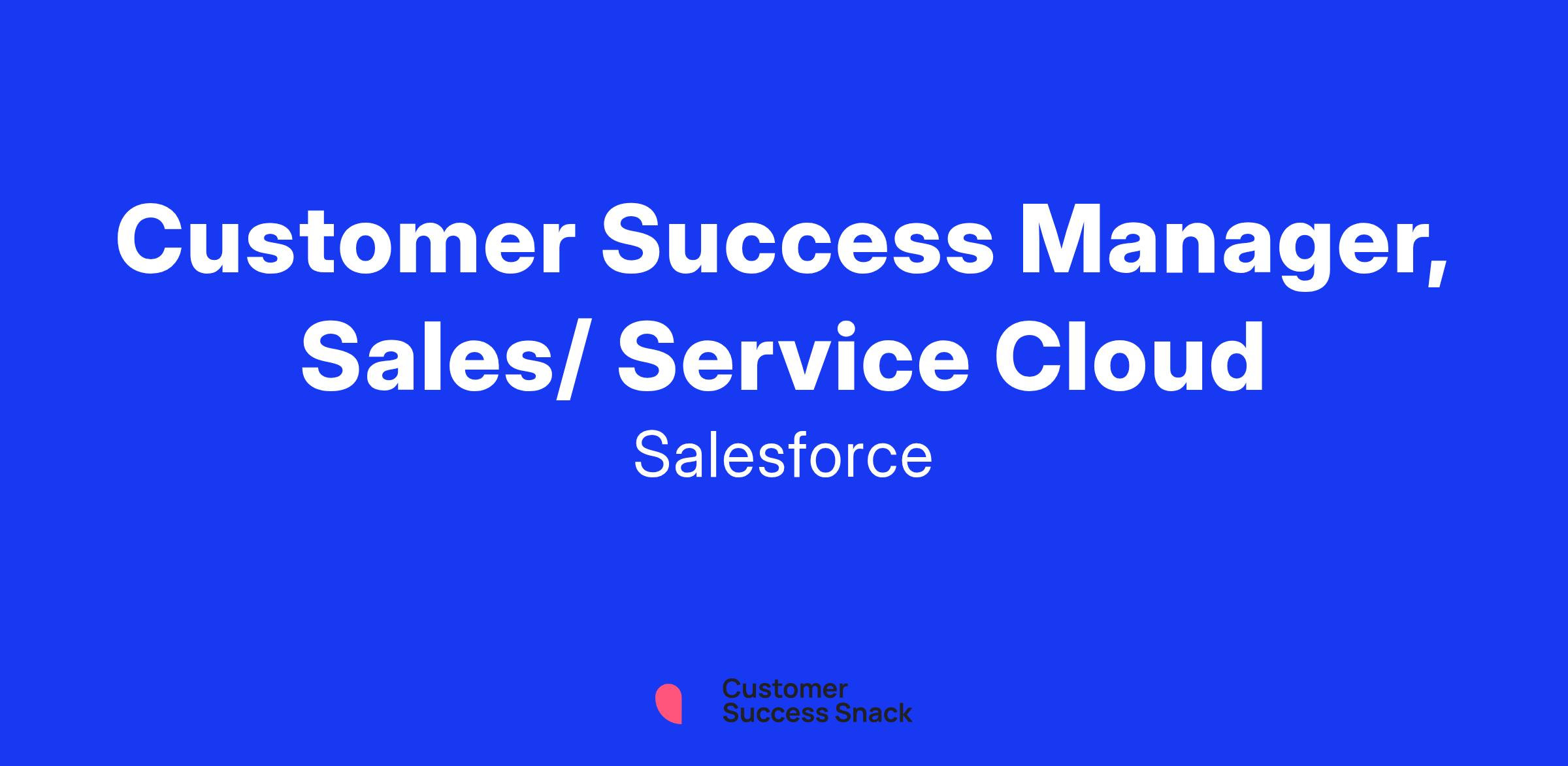 Customer Success Manager, Sales/ Service Cloud

Salesforce

Customer
Success Snack